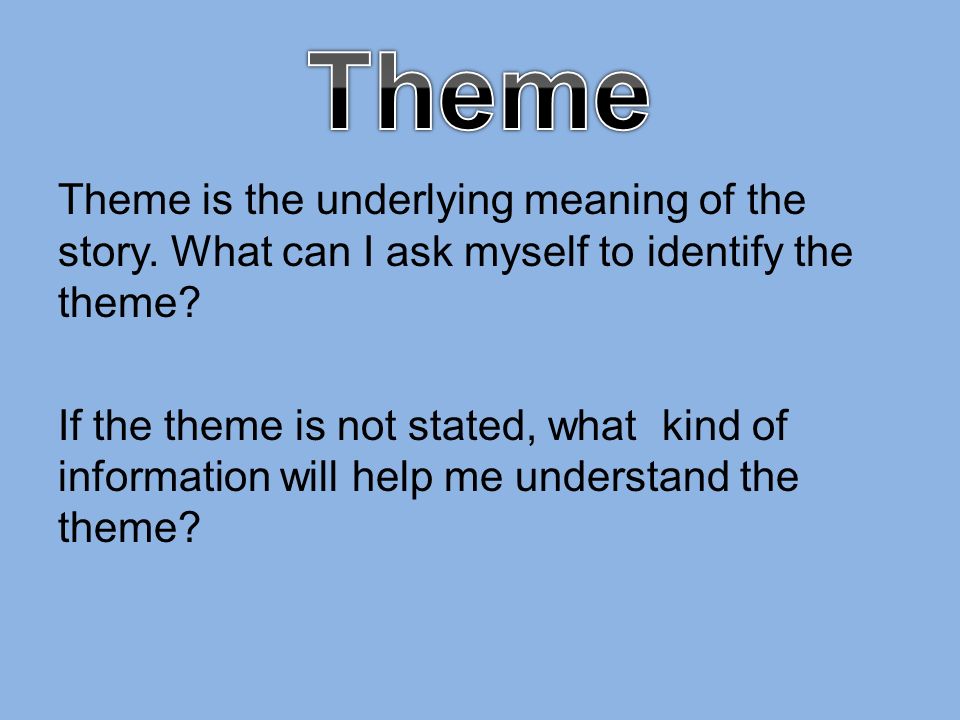 Theme

Theme is the underlying meaning of the story. What can I ask myself to identify the theme?

If the theme is not stated, what  kind of information will help me understand the theme?